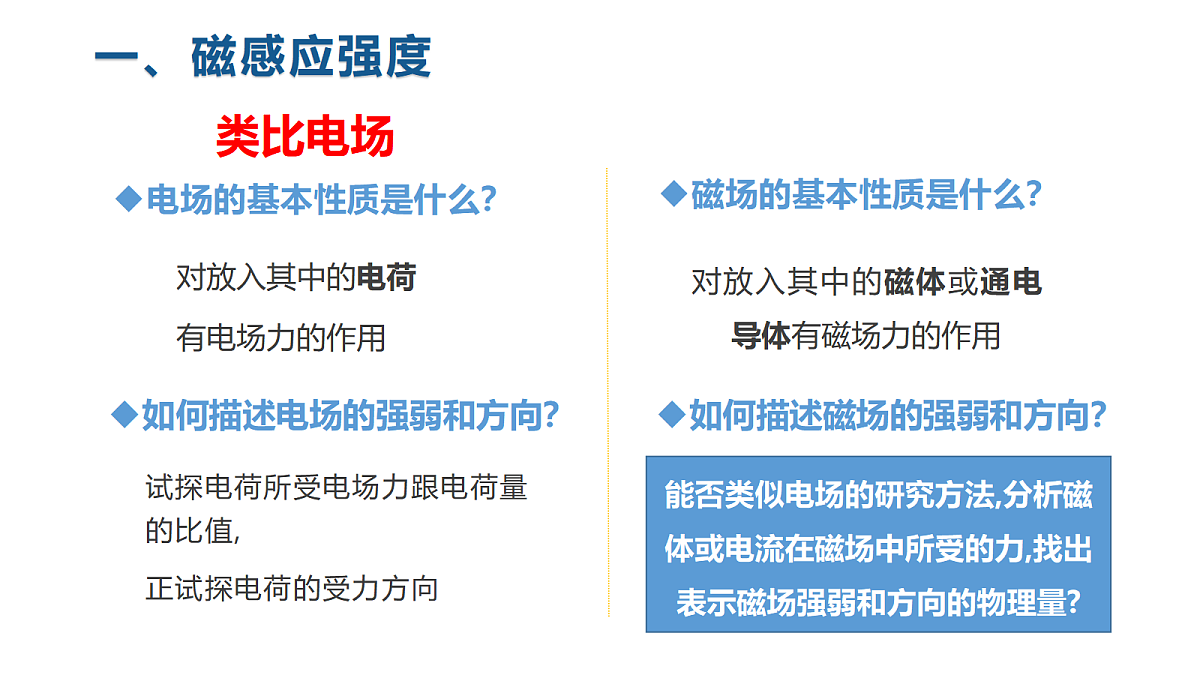 一、磁感应强度

类比电场

◆电场的基本性质是什么?

对放入其中的电荷有电场力的作用

◆如何描述电场的强弱和方向?

试探电荷所受电场力跟电荷量的比值,

正试探电荷的受力方向

◆磁场的基本性质是什么?

对放入其中的磁体或通电导体有磁场力的作用

◆如何描述磁场的强弱和方向?

能否类似电场的研究方法,分析磁体或电流在磁场中所受的力,找出表示磁场强弱和方向的物理量?